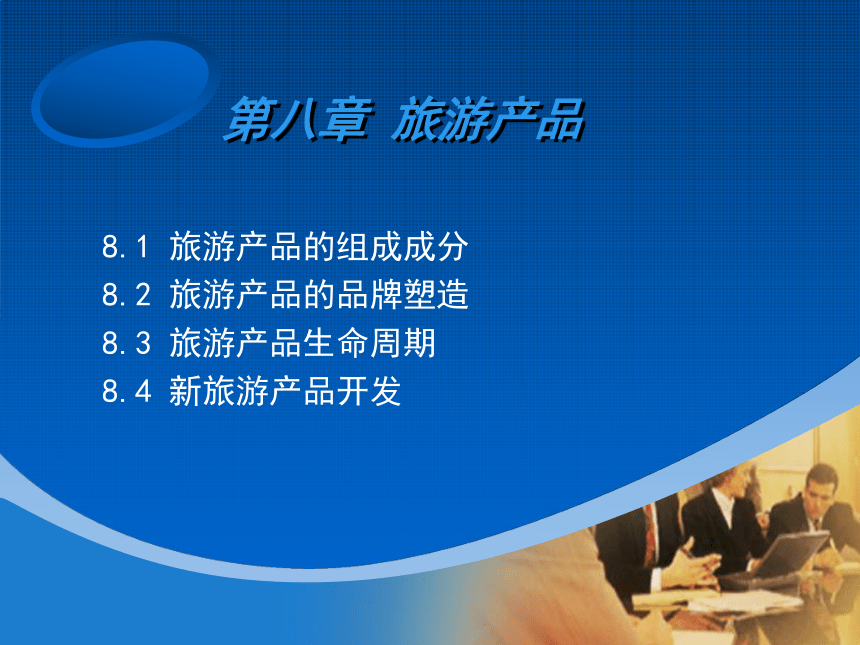 第八章 旅游产品

8.1 旅游产品的组成成分
8.2 旅游产品的品牌塑造
8.3 旅游产品生命周期
8.4 新旅游产品开发